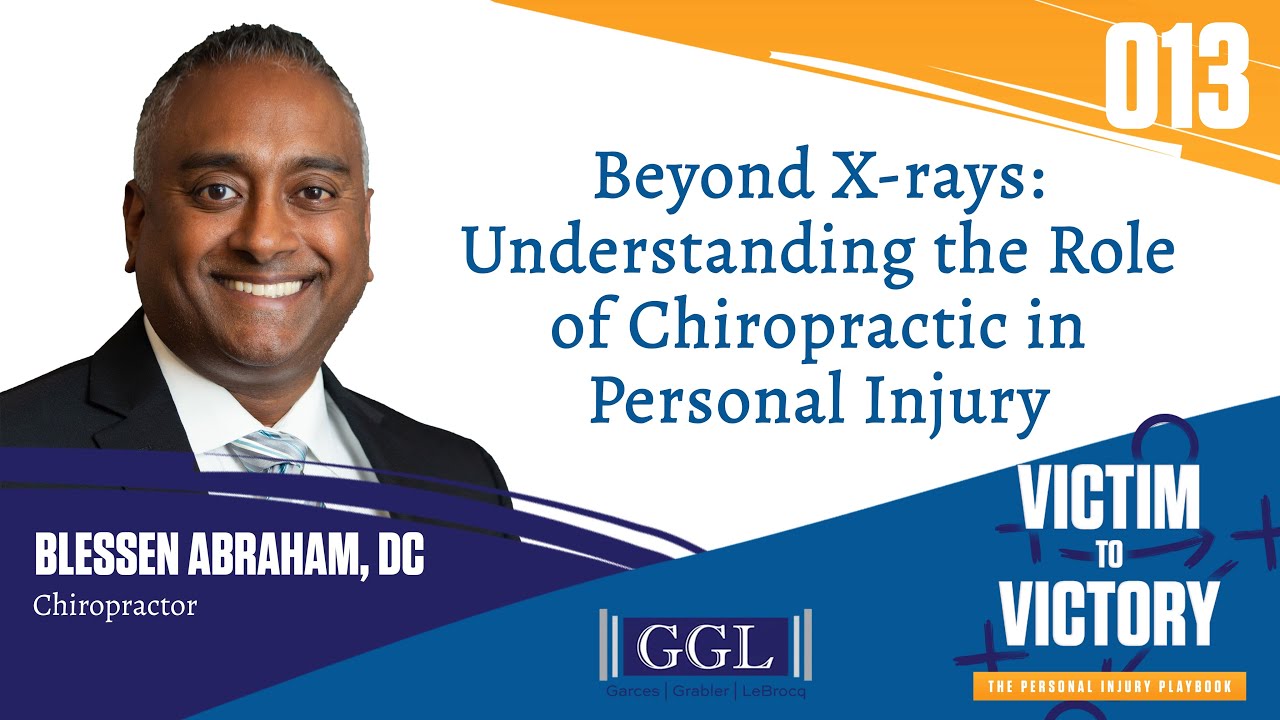 013

Beyond X-rays: Understanding the Role of Chiropractic in Personal Injury

BLESSEN ABRAHAM, DC
Chiropractor

GGL
Garces | Grabler | LeBrocq

VICTIM TO VICTORY
THE PERSONAL INJURY PLAYBOOK